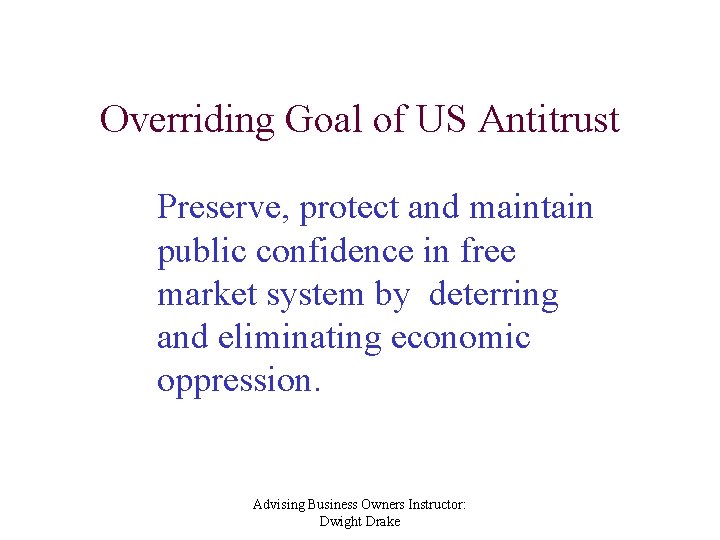 Overriding Goal of US Antitrust

Preserve, protect and maintain public confidence in free market system by deterring and eliminating economic oppression.

Advising Business Owners Instructor: Dwight Drake